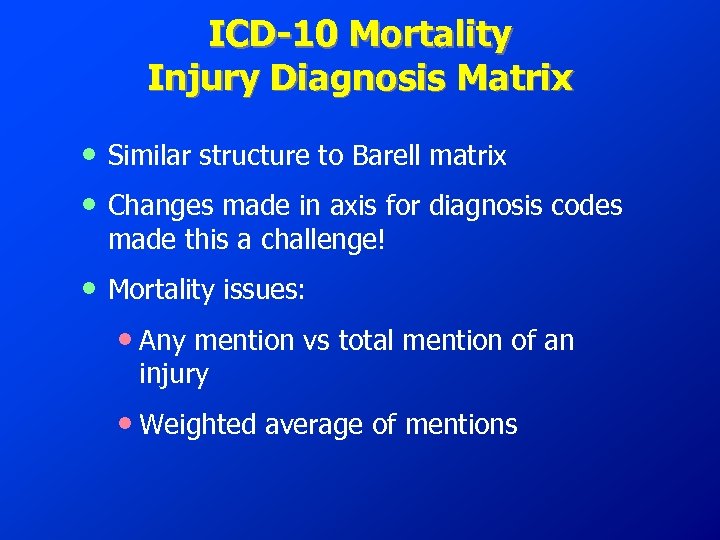 ICD-10 Mortality
Injury Diagnosis Matrix

• Similar structure to Barell matrix

• Changes made in axis for diagnosis codes made this a challenge!

• Mortality issues:

• Any mention vs total mention of an injury

• Weighted average of mentions